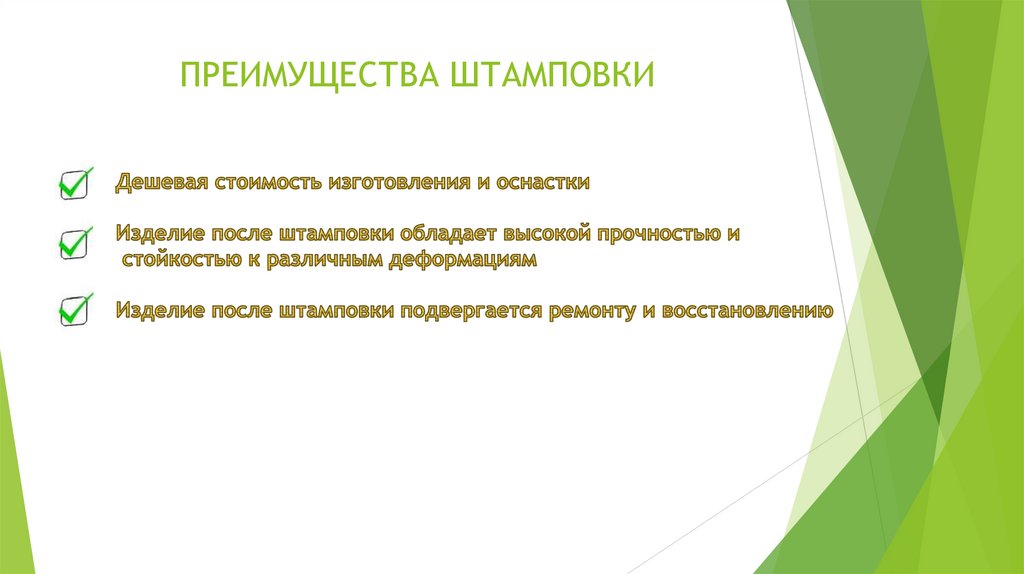 ПРЕИМУЩЕСТВА ШТАМПОВКИ

Дешевая стоимость изготовления и оснастки

Изделие после штамповки обладает высокой прочностью и стойкостью к различным деформациям

Изделие после штамповки подвергается ремонту и восстановлению